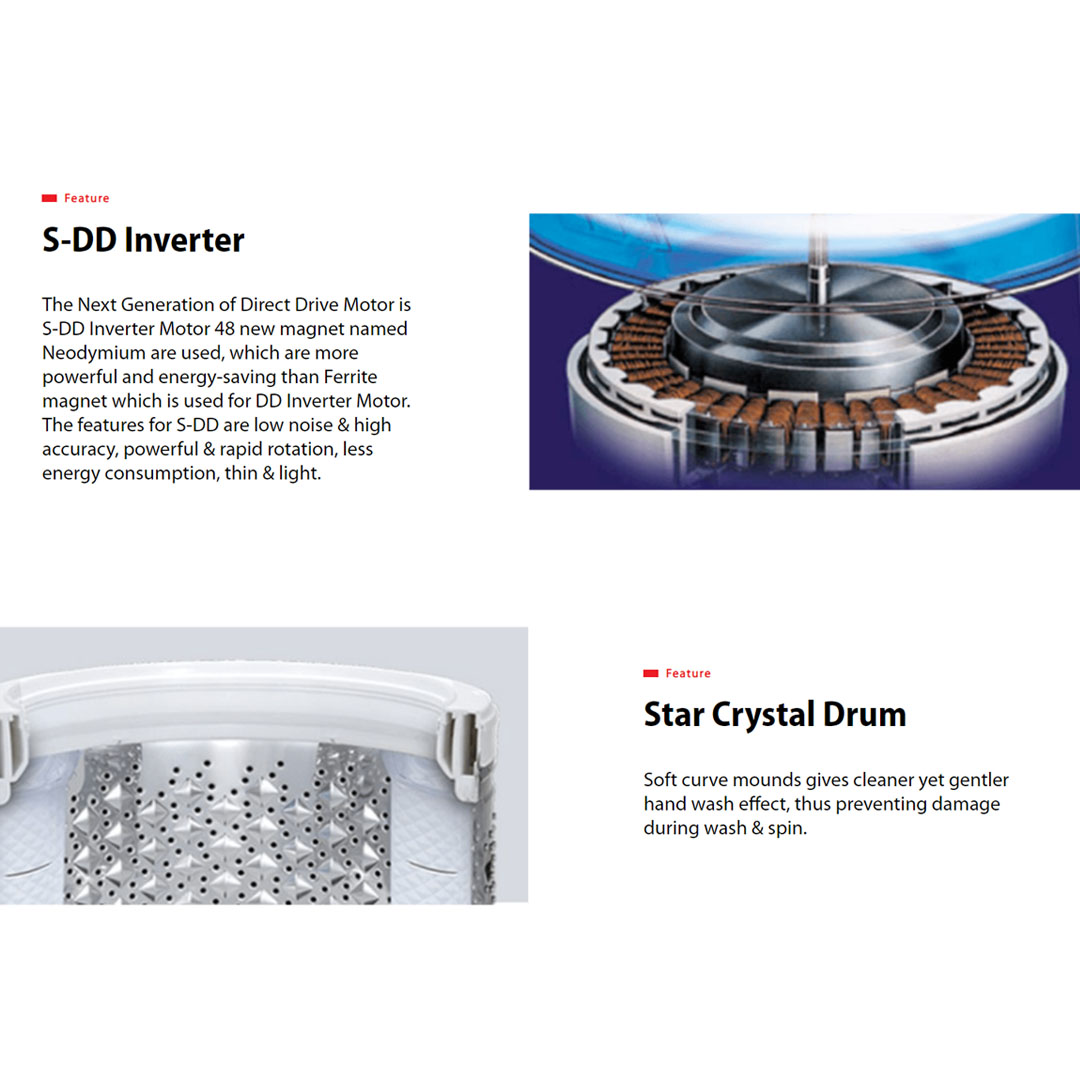 Feature

S-DD Inverter

The Next Generation of Direct Drive Motor is S-DD Inverter Motor 48 new magnet named Neodymium are used, which are more powerful and energy-saving than Ferrite magnet which is used for DD Inverter Motor. The features for S-DD are low noise & high accuracy, powerful & rapid rotation, less energy consumption, thin & light.

Feature

Star Crystal Drum

Soft curve mounds gives cleaner yet gentler hand wash effect, thus preventing damage during wash & spin.